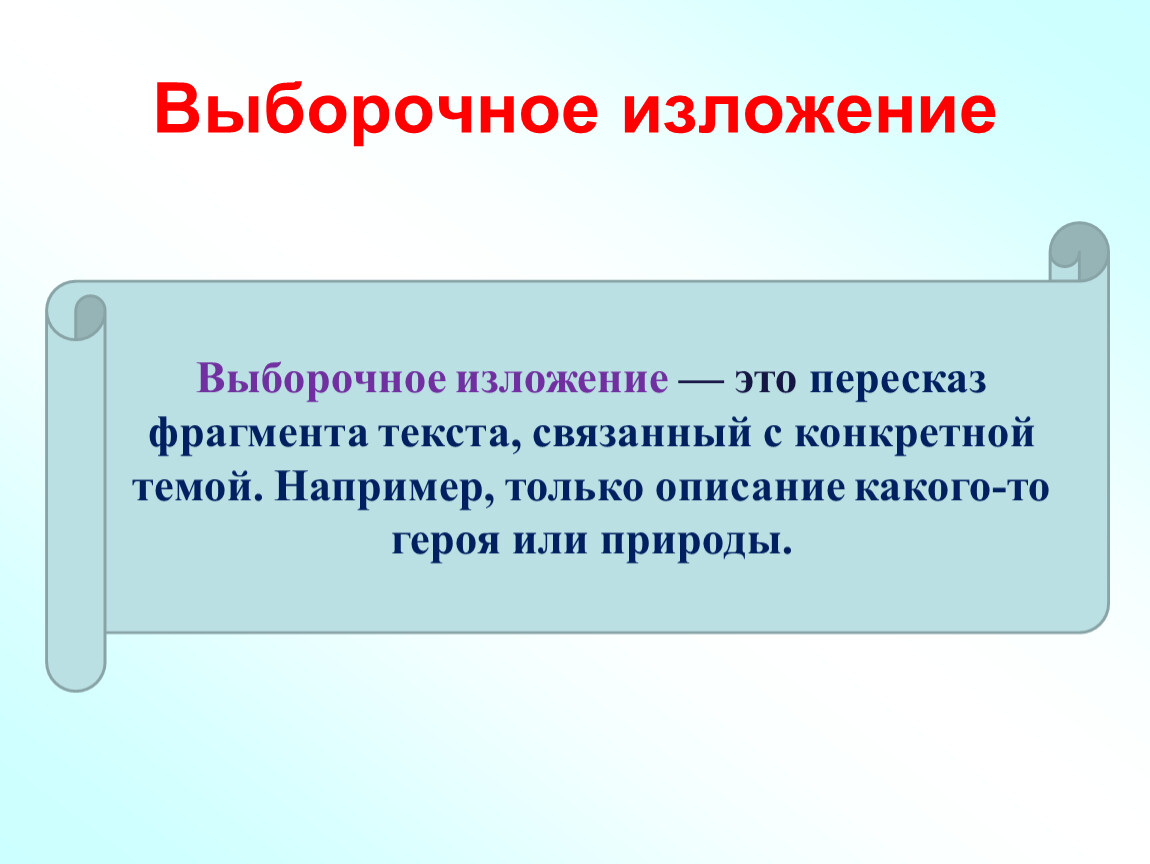 Выборочное изложение

Выборочное изложение — это пересказ фрагмента текста, связанный с конкретной темой. Например, только описание какого-то героя или природы.